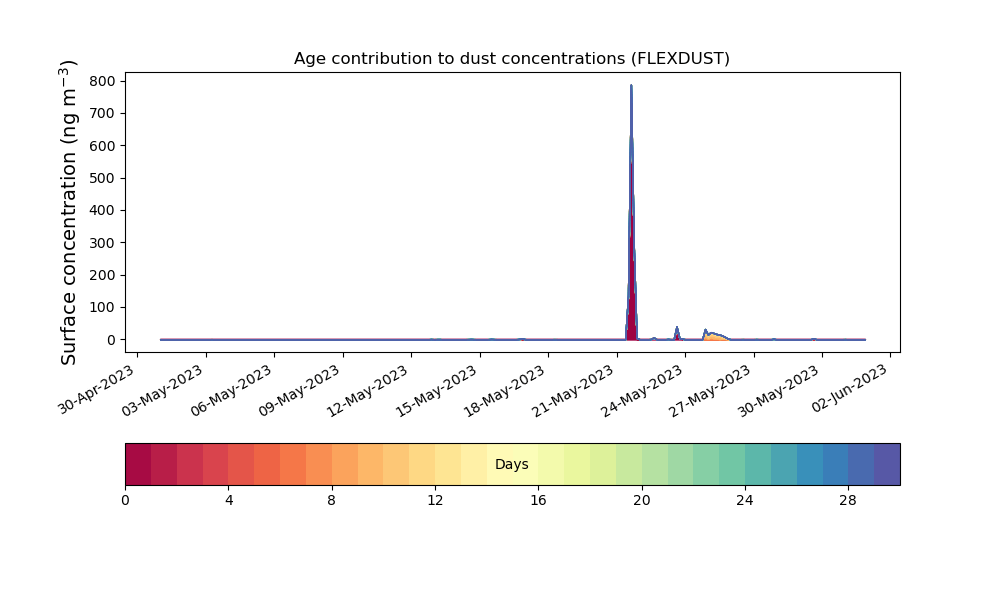 Age contribution to dust concentrations (FLEXDUST)

Surface concentration (ng m$^{-3}$)

800
700
600
500
400
300
200
100
0

30-Apr-2023
03-May-2023
06-May-2023
09-May-2023
12-May-2023
15-May-2023
18-May-2023
21-May-2023
24-May-2023
27-May-2023
30-May-2023
02-Jun-2023

Days

0
4
8
12
16
20
24
28